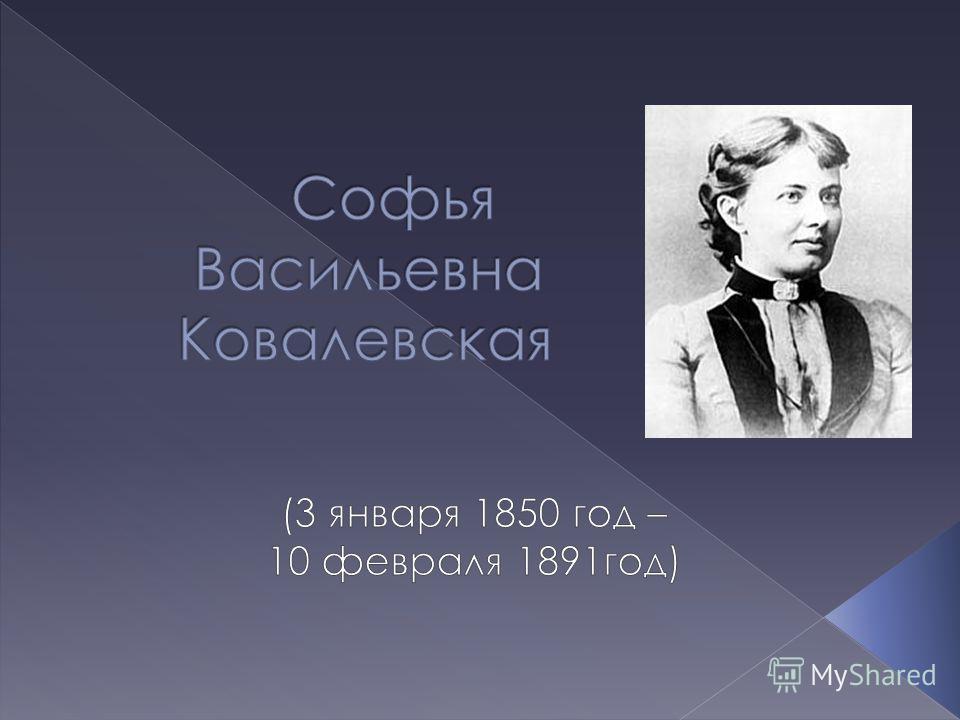 Софья Васильевна Ковалевская

(3 января 1850 год – 10 февраля 1891год)

MyShared